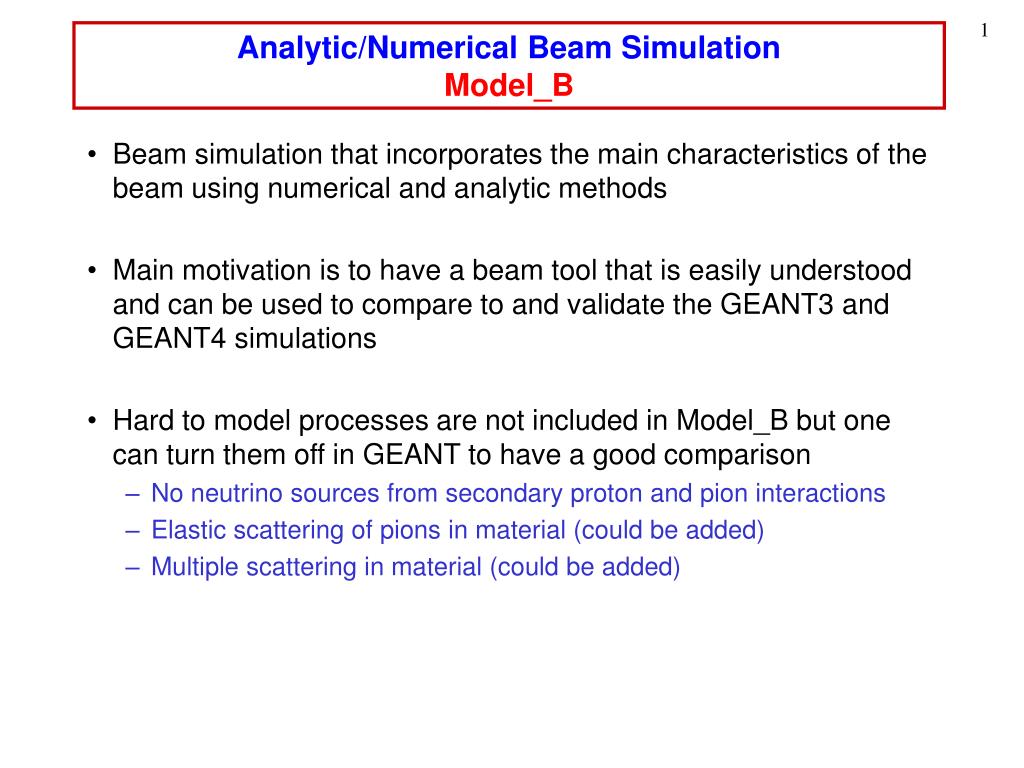 1

Analytic/Numerical Beam Simulation
Model_B

• Beam simulation that incorporates the main characteristics of the beam using numerical and analytic methods

• Main motivation is to have a beam tool that is easily understood and can be used to compare to and validate the GEANT3 and GEANT4 simulations

• Hard to model processes are not included in Model_B but one can turn them off in GEANT to have a good comparison
– No neutrino sources from secondary proton and pion interactions
– Elastic scattering of pions in material (could be added)
– Multiple scattering in material (could be added)